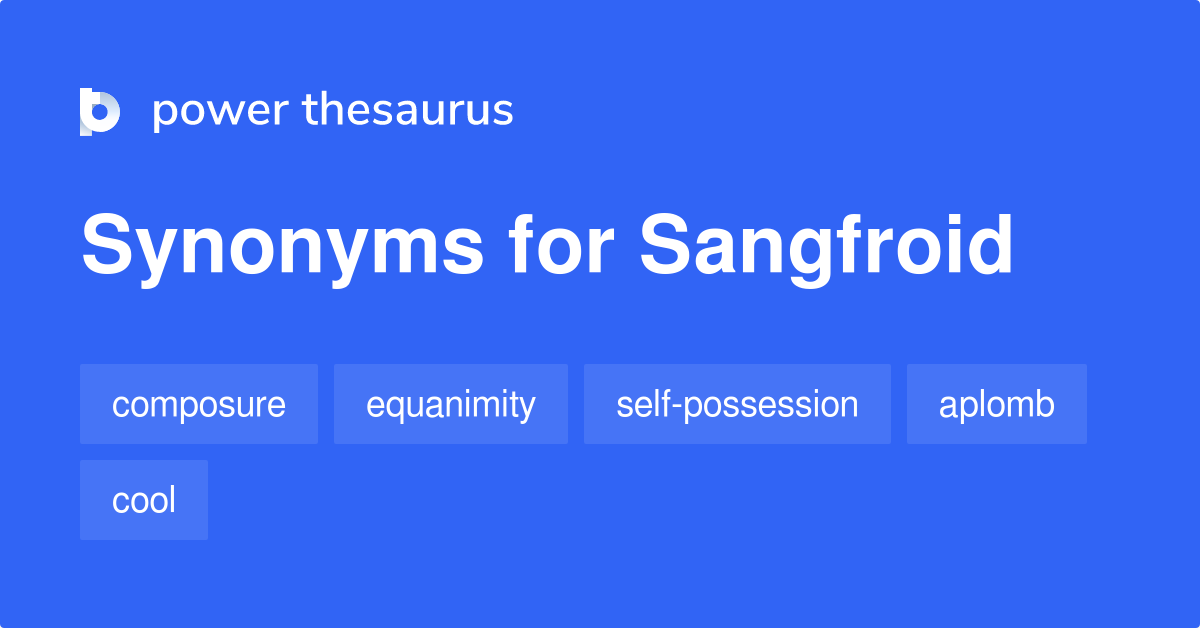 power thesaurus

Synonyms for Sangfroid

composure
equanimity
self-possession
aplomb
cool